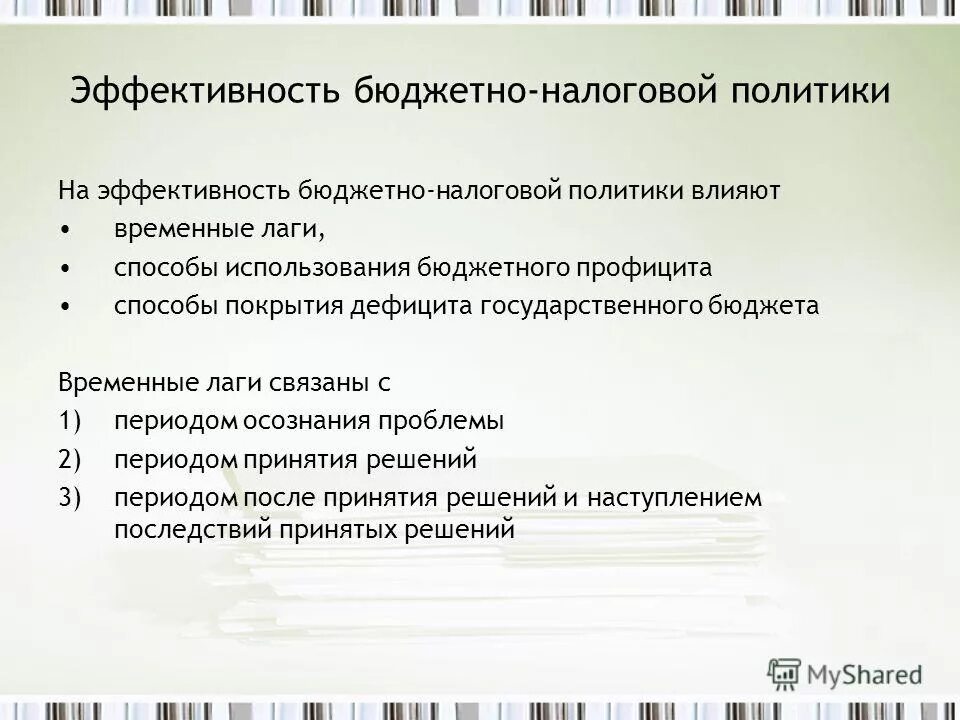 Эффективность бюджетно-налоговой политики

На эффективность бюджетно-налоговой политики влияют
• временные лаги,
• способы использования бюджетного профицита
• способы покрытия дефицита государственного бюджета

Временные лаги связаны с
1) периодом осознания проблемы
2) периодом принятия решений
3) периодом после принятия решений и наступлением последствий принятых решений

MyShared